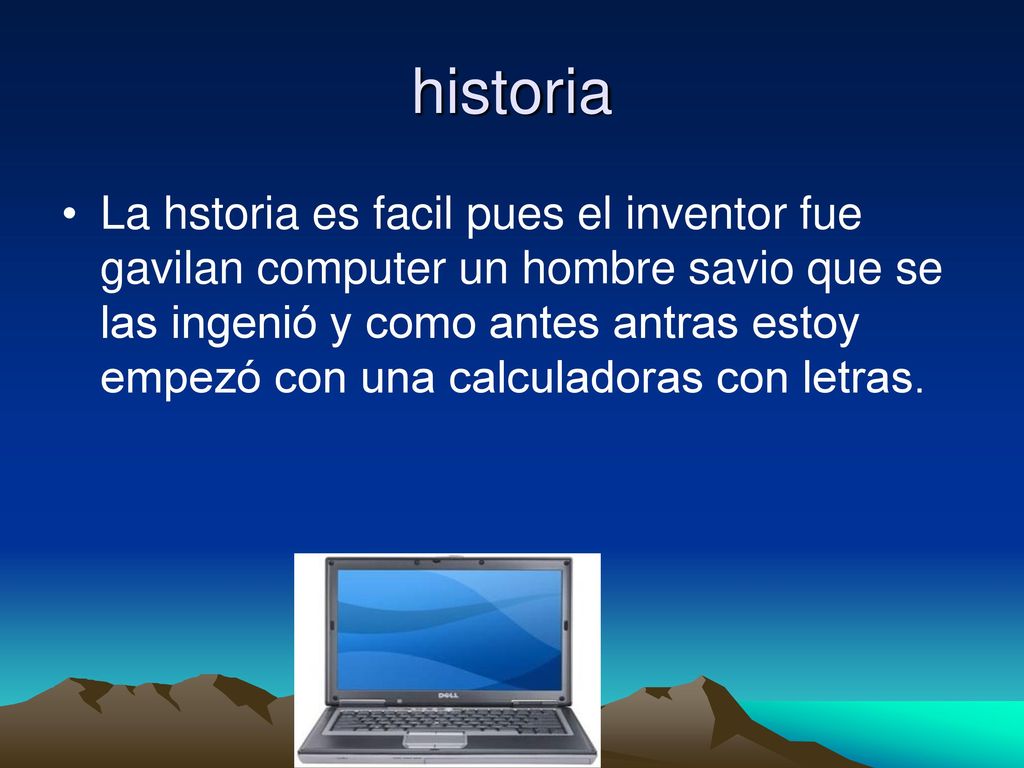 historia

• La hstoria es facil pues el inventor fue gavilan computer un hombre savio que se las ingenió y como antes antras estoy empezó con una calculadoras con letras.

DELL